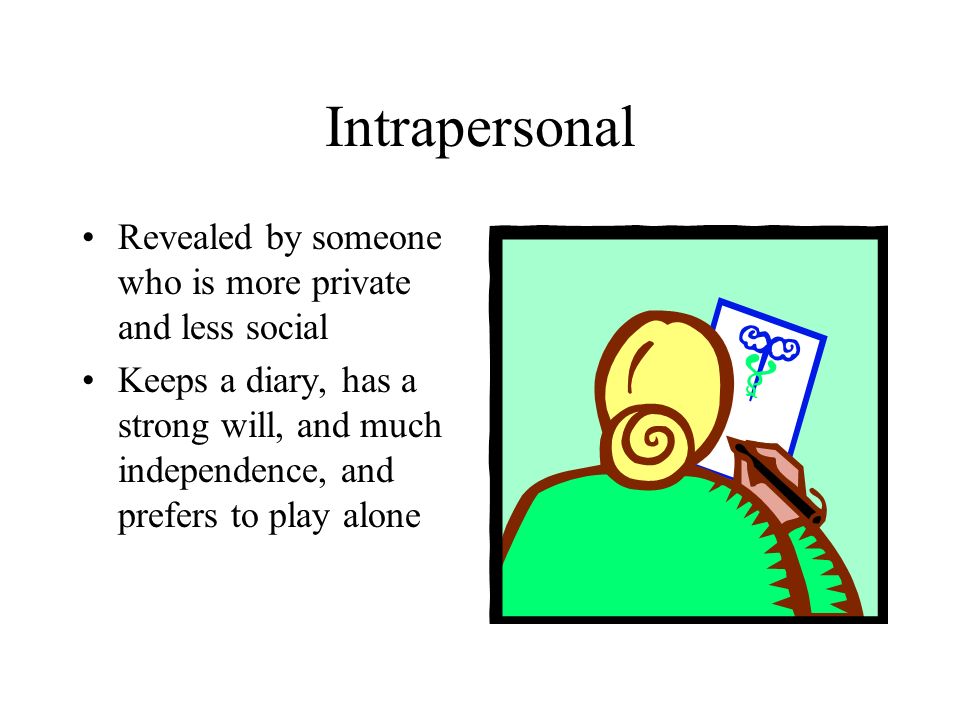 Intrapersonal

• Revealed by someone who is more private and less social
• Keeps a diary, has a strong will, and much independence, and prefers to play alone